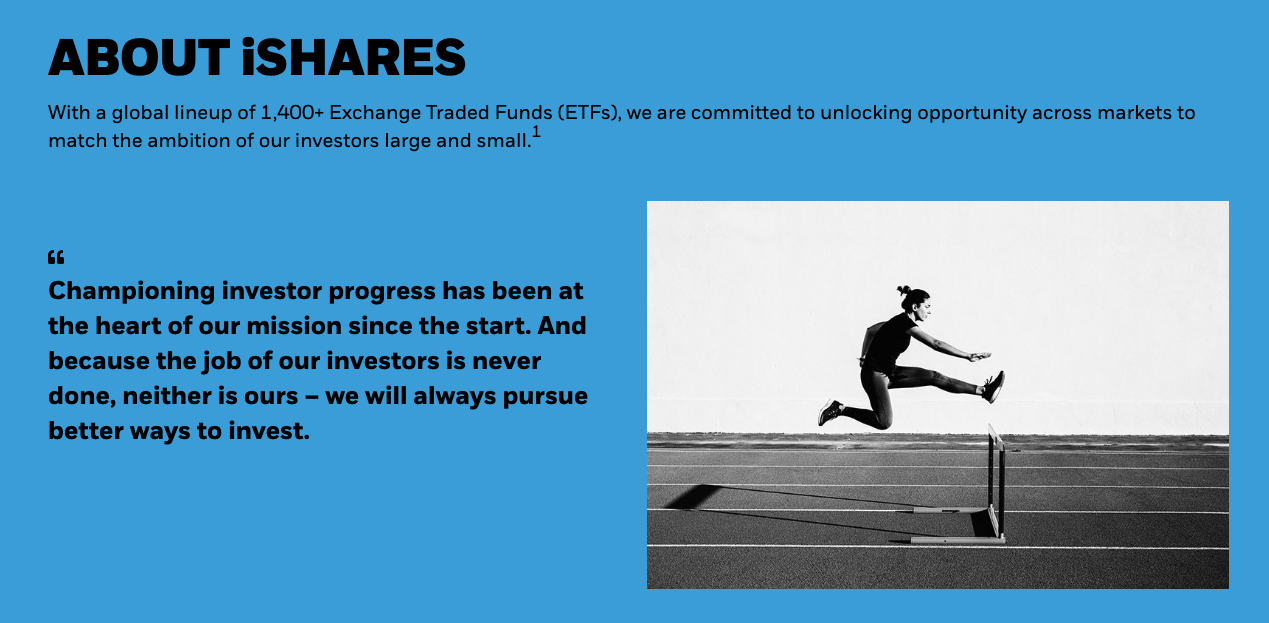 ABOUT iSHARES

With a global lineup of 1,400+ Exchange Traded Funds (ETFs), we are committed to unlocking opportunity across markets to match the ambition of our investors large and small.$^1$

“

Championing investor progress has been at the heart of our mission since the start. And because the job of our investors is never done, neither is ours – we will always pursue better ways to invest.